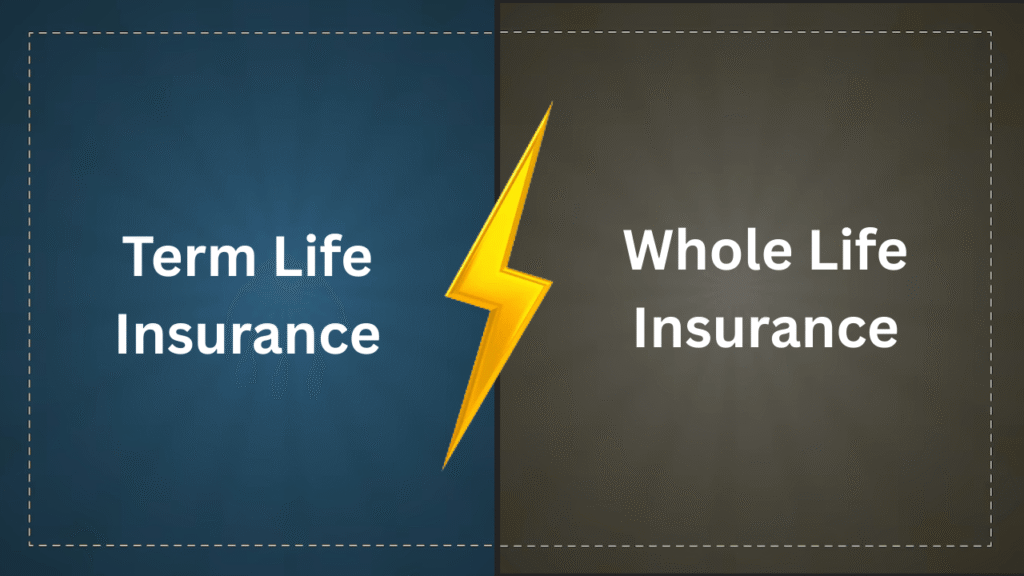 Term Life Insurance

Whole Life Insurance